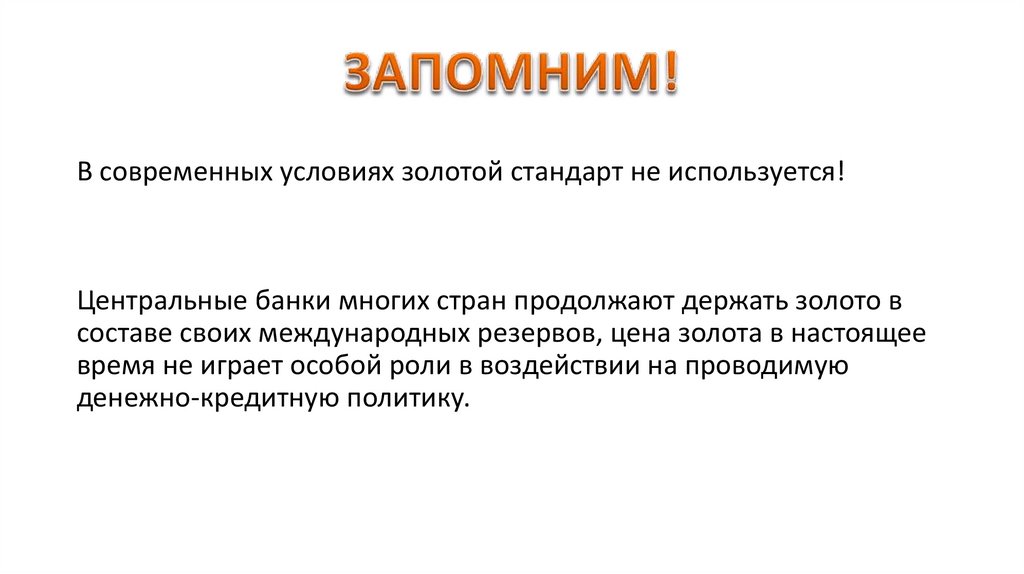 ЗАПОМНИМ!

В современных условиях золотой стандарт не используется!

Центральные банки многих стран продолжают держать золото в составе своих международных резервов, цена золота в настоящее время не играет особой роли в воздействии на проводимую денежно-кредитную политику.